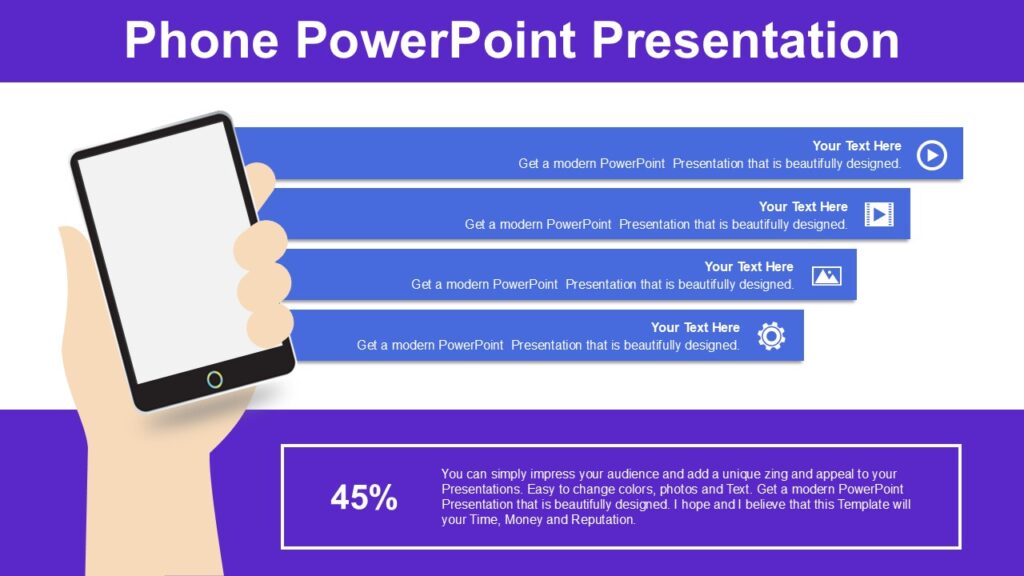 Phone PowerPoint Presentation

Your Text Here
Get a modern PowerPoint  Presentation that is beautifully designed.

Your Text Here
Get a modern PowerPoint  Presentation that is beautifully designed.

Your Text Here
Get a modern PowerPoint  Presentation that is beautifully designed.

Your Text Here
Get a modern PowerPoint  Presentation that is beautifully designed.

45%

You can simply impress your audience and add a unique zing and appeal to your Presentations. Easy to change colors, photos and Text. Get a modern PowerPoint Presentation that is beautifully designed. I hope and I believe that this Template will your Time, Money and Reputation.